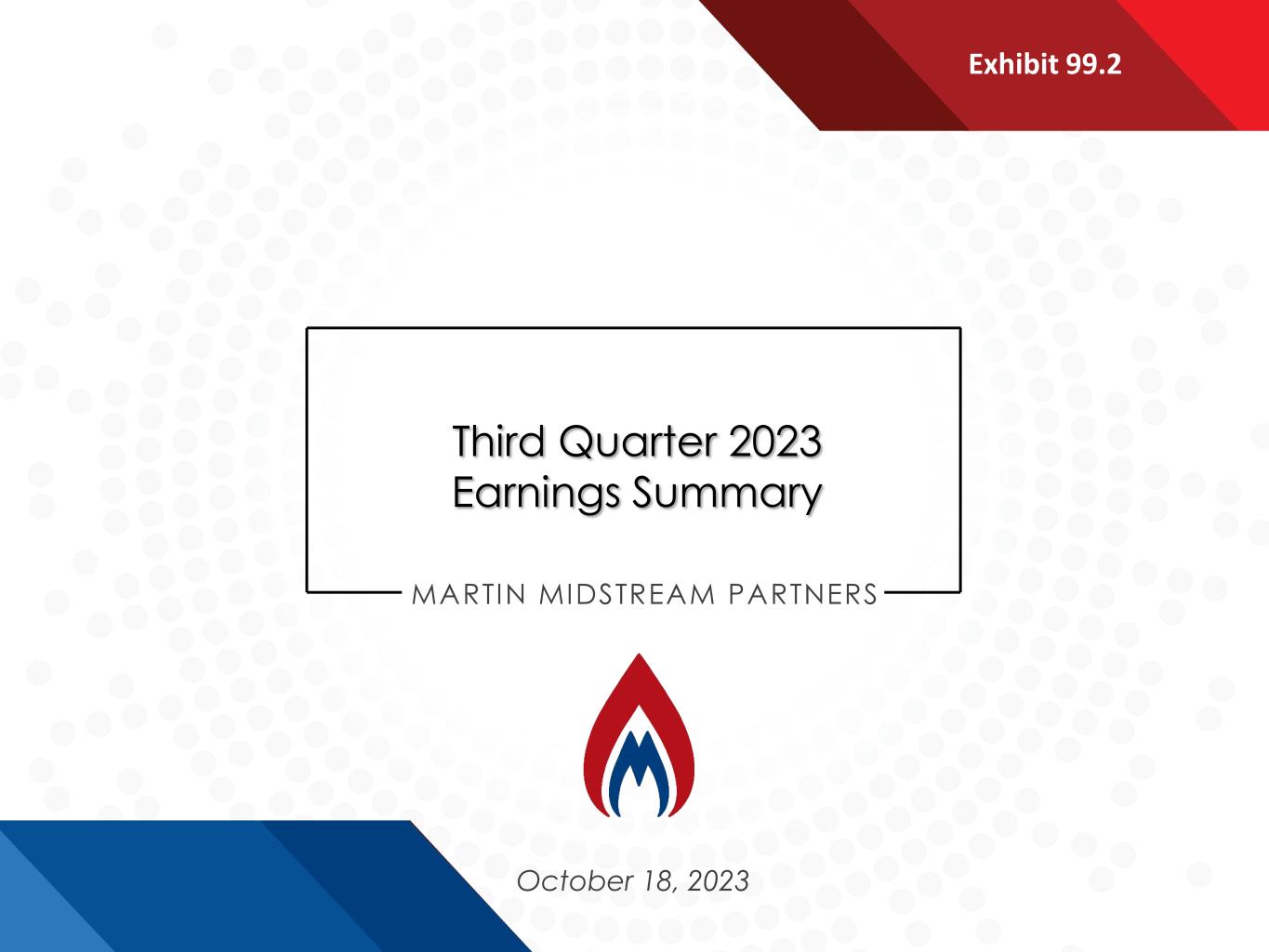 Exhibit 99.2

Third Quarter 2023
Earnings Summary

MARTIN MIDSTREAM PARTNERS

October 18, 2023